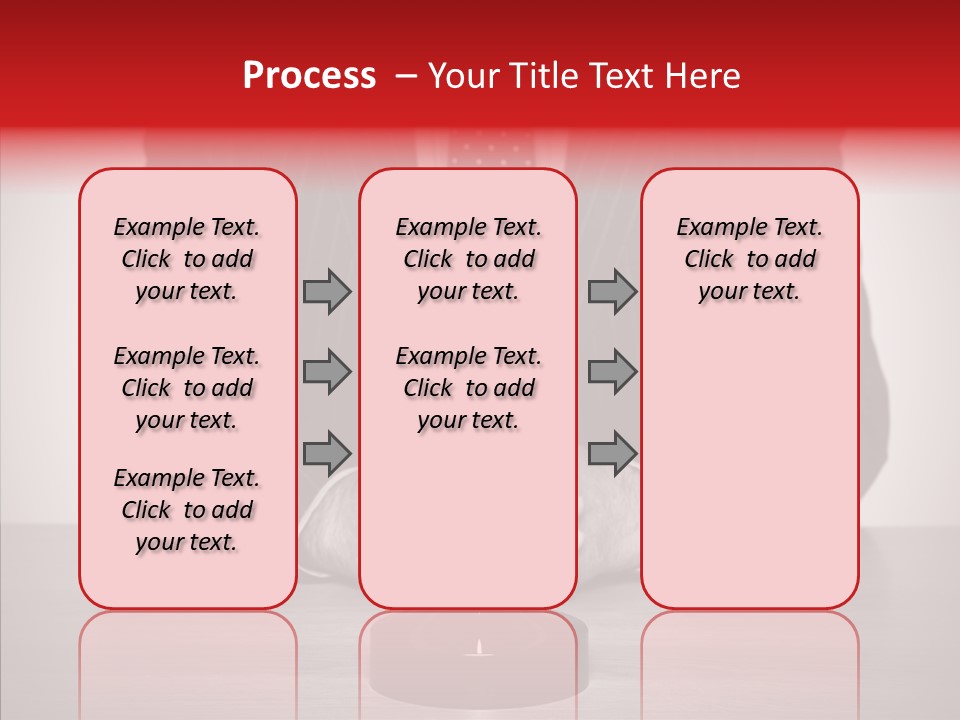 Process – Your Title Text Here

Example Text. Click to add your text.

Example Text. Click to add your text.

Example Text. Click to add your text.

Example Text. Click to add your text.

Example Text. Click to add your text.

Example Text. Click to add your text.